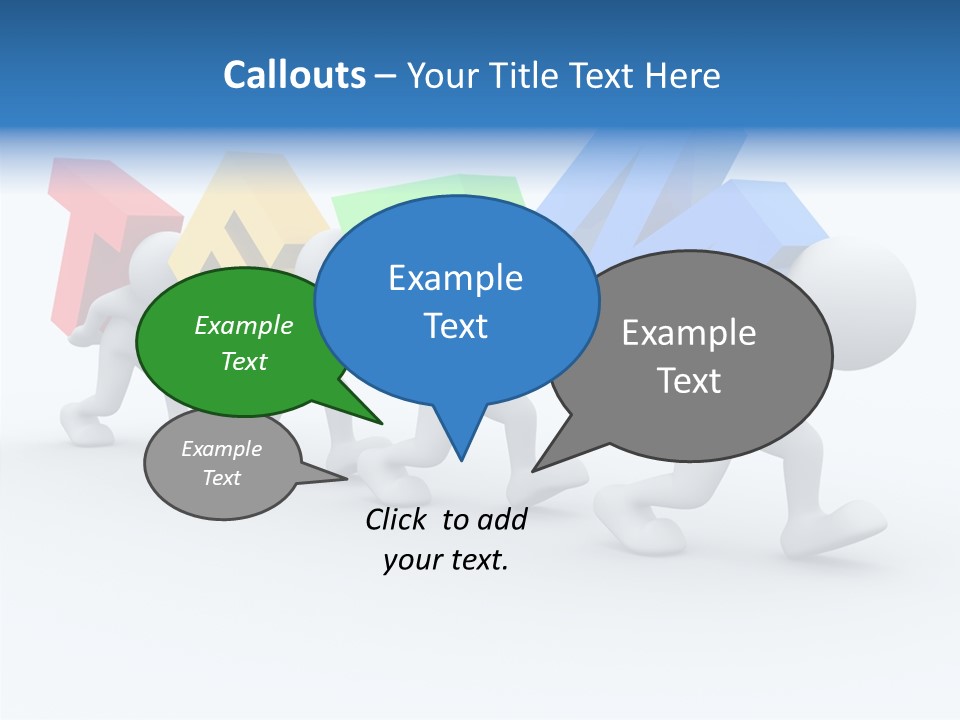 Callouts – Your Title Text Here

Example Text

Example Text

Example Text

Example Text

Click to add your text.